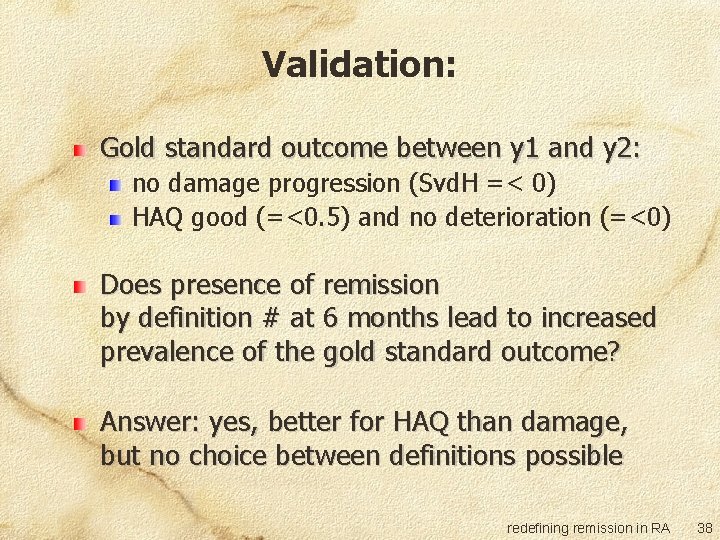 Validation:

Gold standard outcome between y1 and y2:

no damage progression (SvdH =< 0)

HAQ good (=<0.5) and no deterioration (=<0)

Does presence of remission by definition # at 6 months lead to increased prevalence of the gold standard outcome?

Answer: yes, better for HAQ than damage, but no choice between definitions possible

redefining remission in RA 38